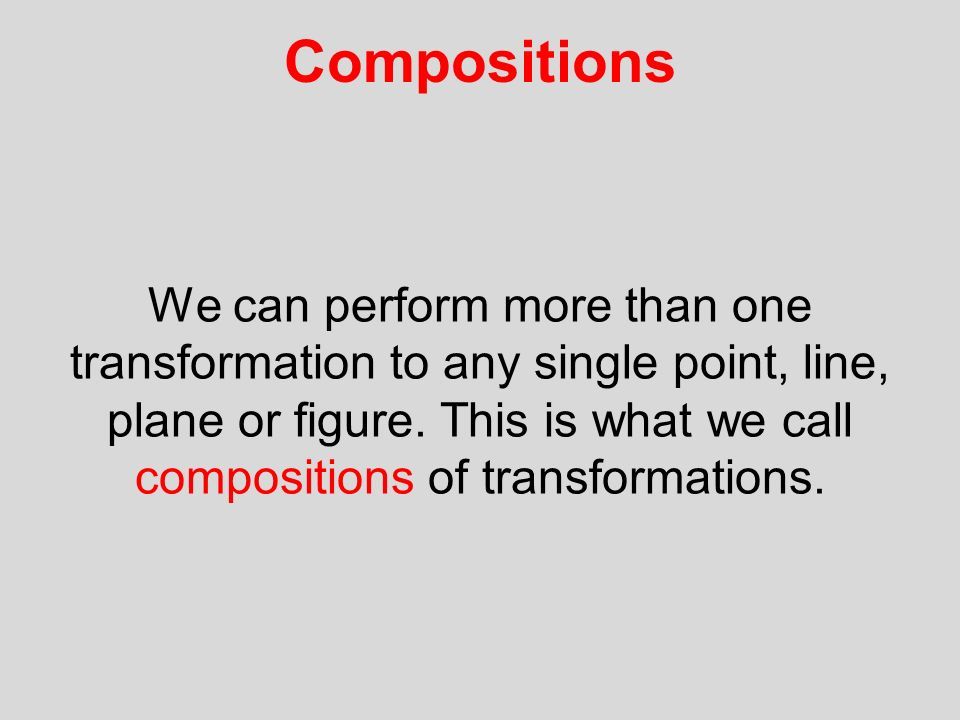 Compositions

We can perform more than one transformation to any single point, line, plane or figure. This is what we call compositions of transformations.